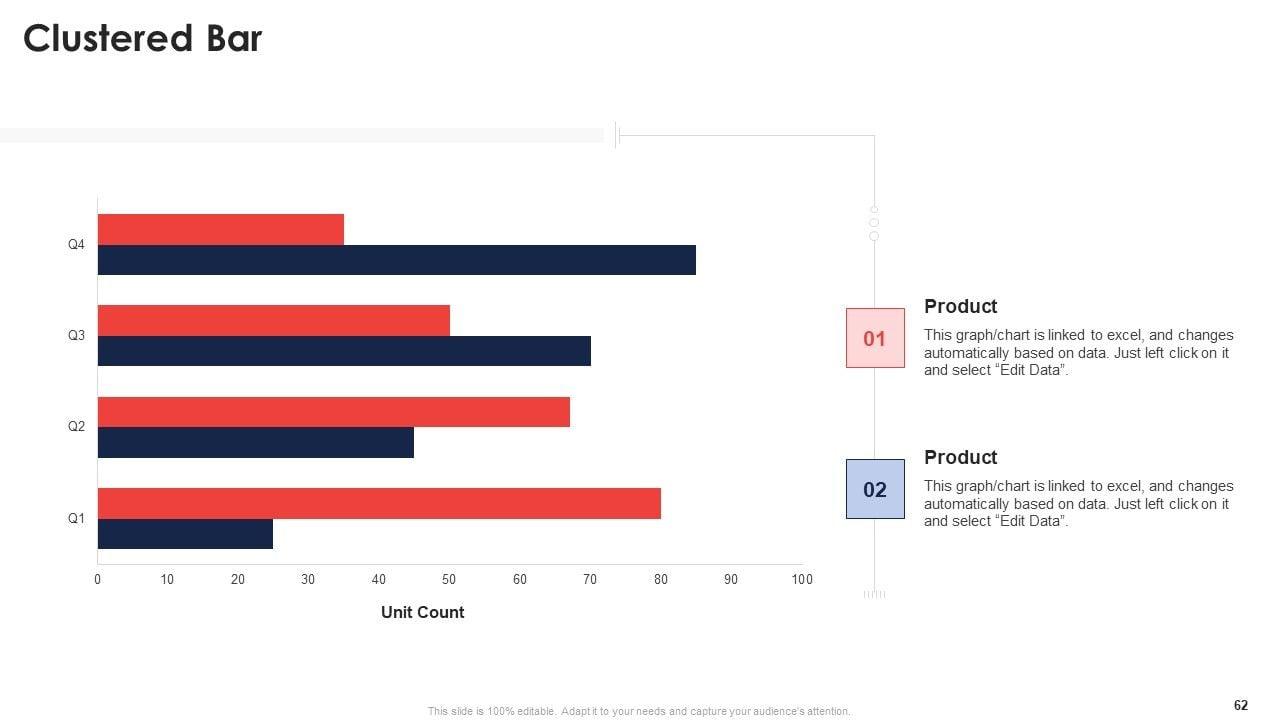 Clustered Bar

Q4
Q3
Q2
Q1

0 10 20 30 40 50 60 70 80 90 100

Unit Count

01

Product

This graph/chart is linked to excel, and changes automatically based on data. Just left click on it and select “Edit Data”.

02

Product

This graph/chart is linked to excel, and changes automatically based on data. Just left click on it and select “Edit Data”.

This slide is 100% editable. Adapt it to your needs and capture your audience's attention.

62